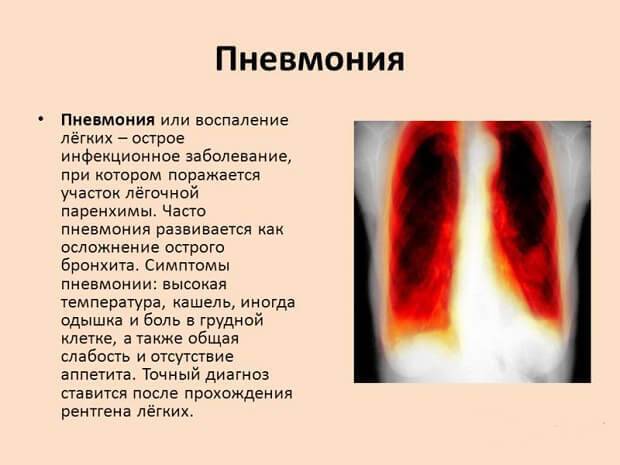 Пневмония

• Пневмония или воспаление лёгких – острое инфекционное заболевание, при котором поражается участок лёгочной паренхимы. Часто пневмония развивается как осложнение острого бронхита. Симптомы пневмонии: высокая температура, кашель, иногда одышка и боль в грудной клетке, а также общая слабость и отсутствие аппетита. Точный диагноз ставится после прохождения рентгена лёгких.